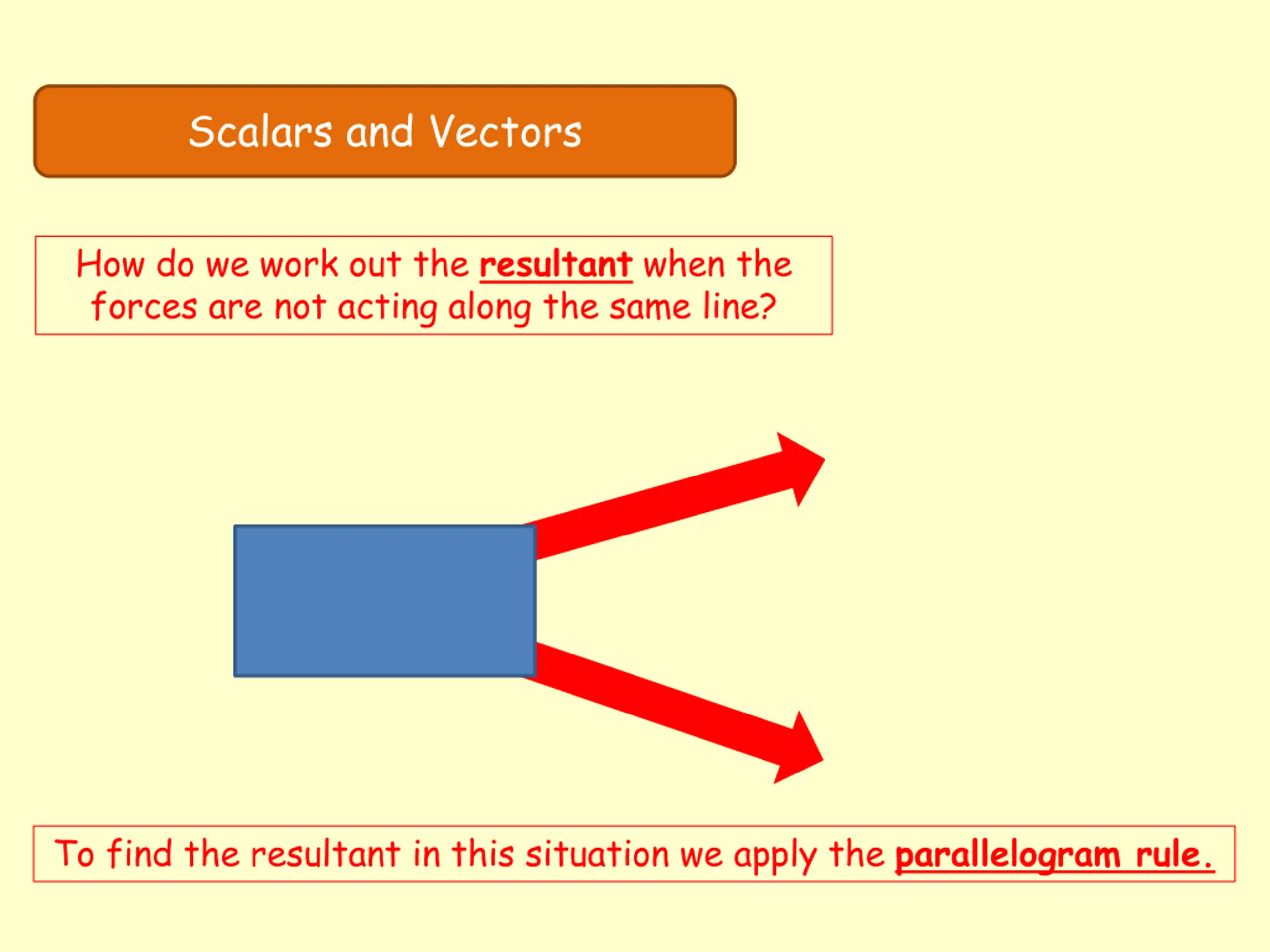 Scalars and Vectors

How do we work out the resultant when the forces are not acting along the same line?

To find the resultant in this situation we apply the parallelogram rule.